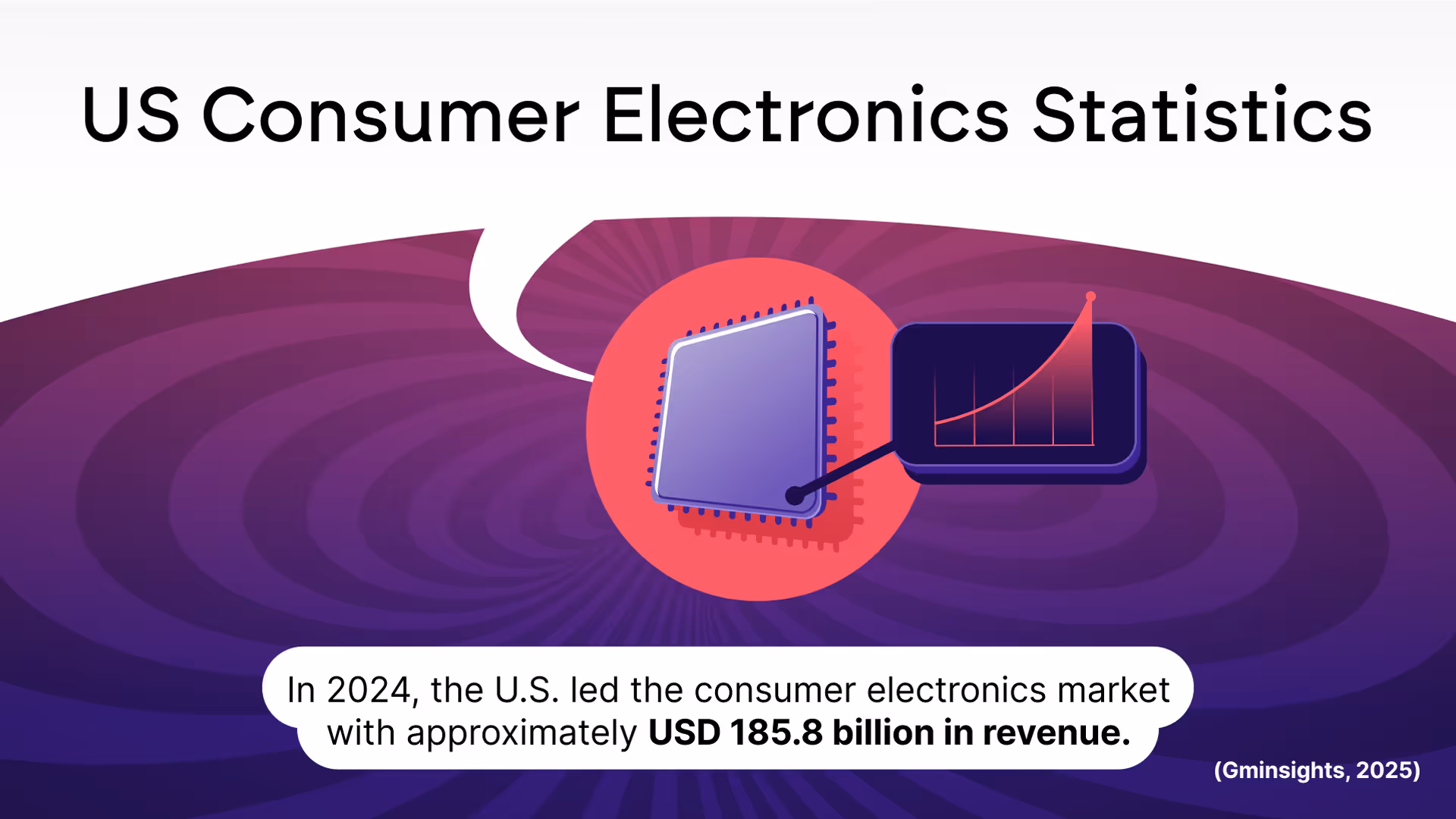 US Consumer Electronics Statistics

In 2024, the U.S. led the consumer electronics market with approximately USD 185.8 billion in revenue.

(Gminsights, 2025)